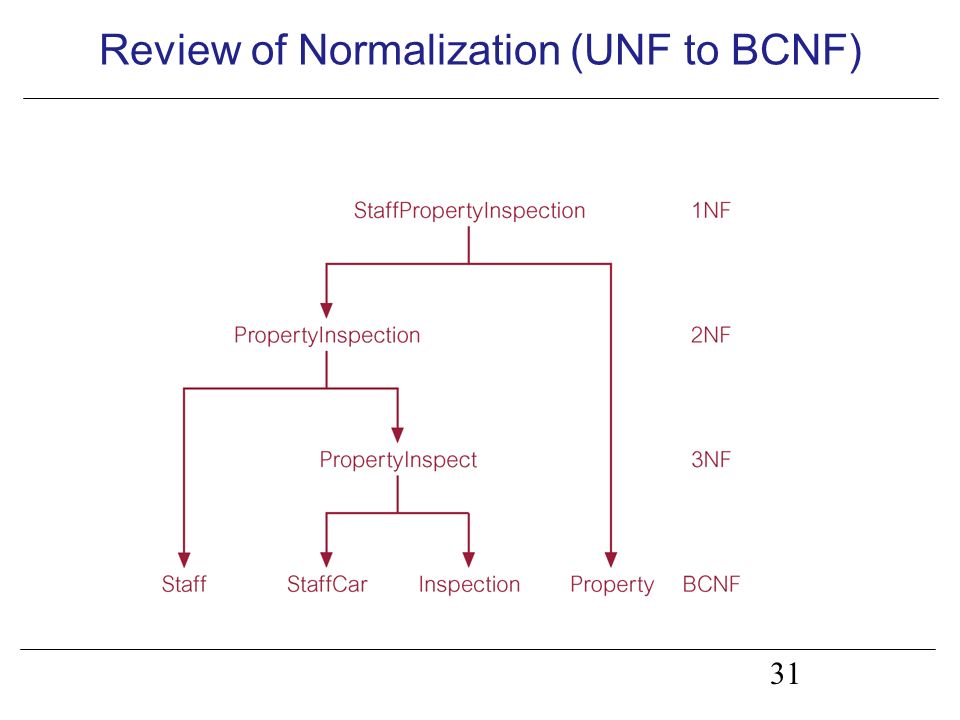 Review of Normalization (UNF to BCNF)

StaffPropertyInspection 1NF

PropertyInspection 2NF

PropertyInspect 3NF

Staff StaffCar Inspection Property BCNF

31